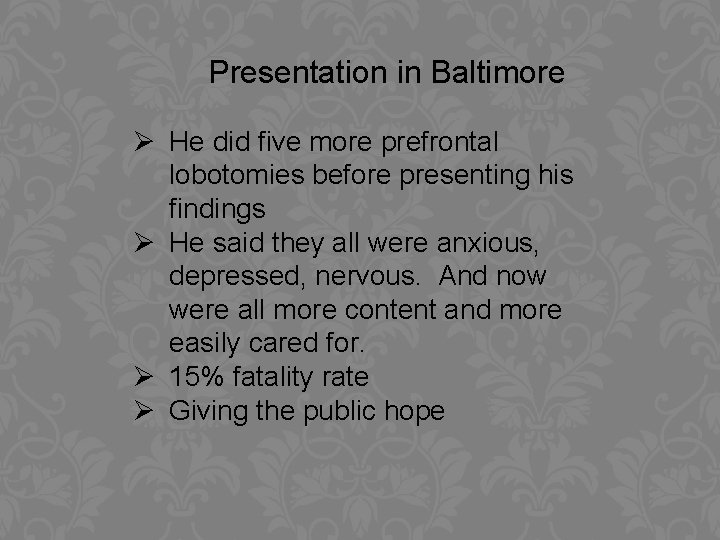 Presentation in Baltimore

➢ He did five more prefrontal lobotomies before presenting his findings
➢ He said they all were anxious, depressed, nervous.  And now were all more content and more easily cared for.
➢ 15% fatality rate
➢ Giving the public hope